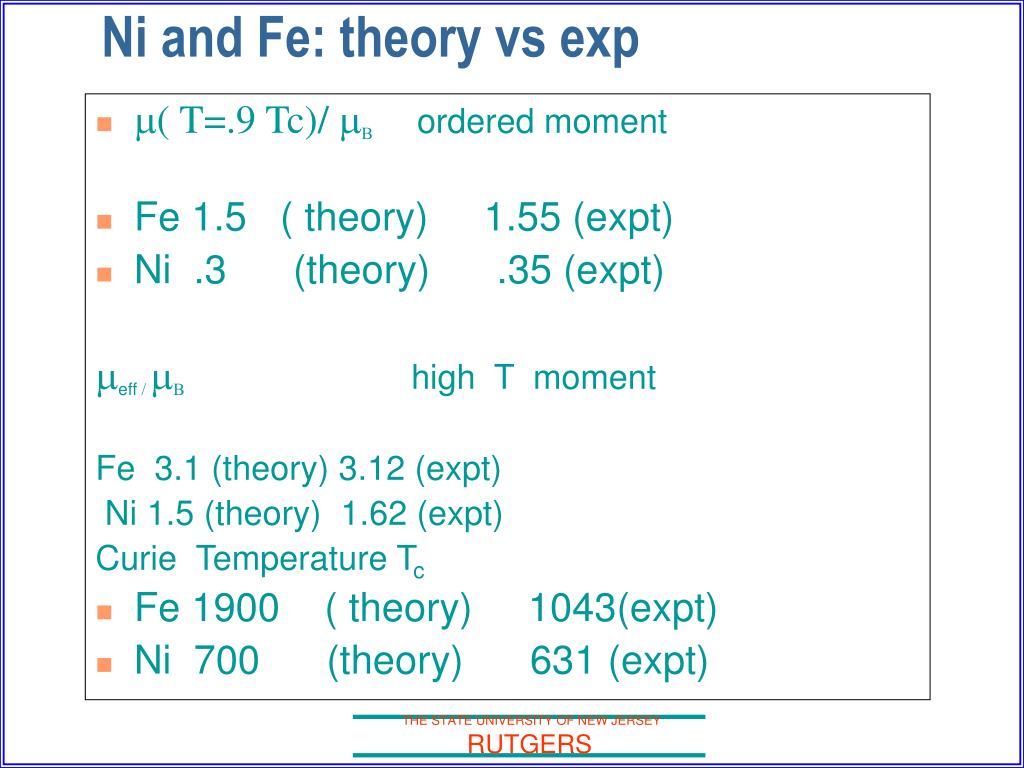 Ni and Fe: theory vs exp

- $\mu$( T=.9 Tc)/ $\mu_B$ ordered moment

- Fe 1.5 ( theory) 1.55 (expt)
- Ni .3 (theory) .35 (expt)

$\mu_{eff}$ / $\mu_B$ high T moment

Fe 3.1 (theory) 3.12 (expt)
Ni 1.5 (theory) 1.62 (expt)
Curie Temperature $T_c$
- Fe 1900 ( theory) 1043(expt)
- Ni 700 (theory) 631 (expt)

THE STATE UNIVERSITY OF NEW JERSEY
RUTGERS